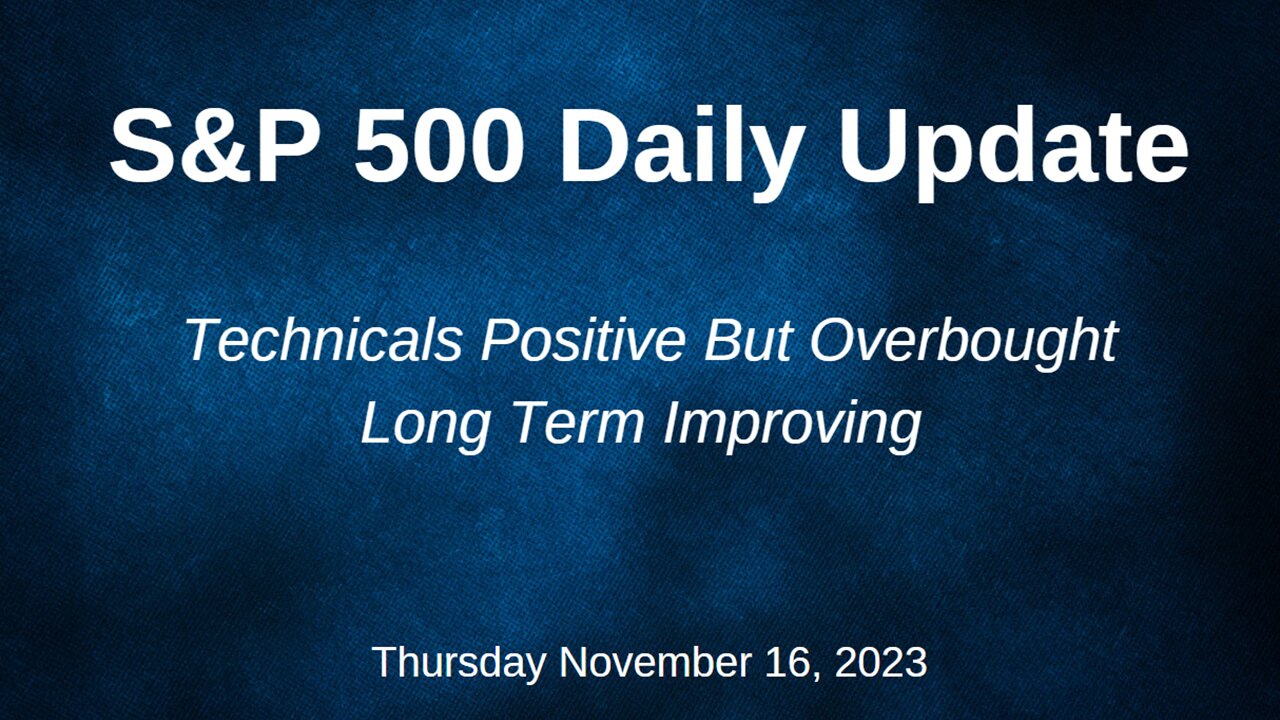 S&P 500 Daily Update

Technicals Positive But Overbought
Long Term Improving

Thursday November 16, 2023